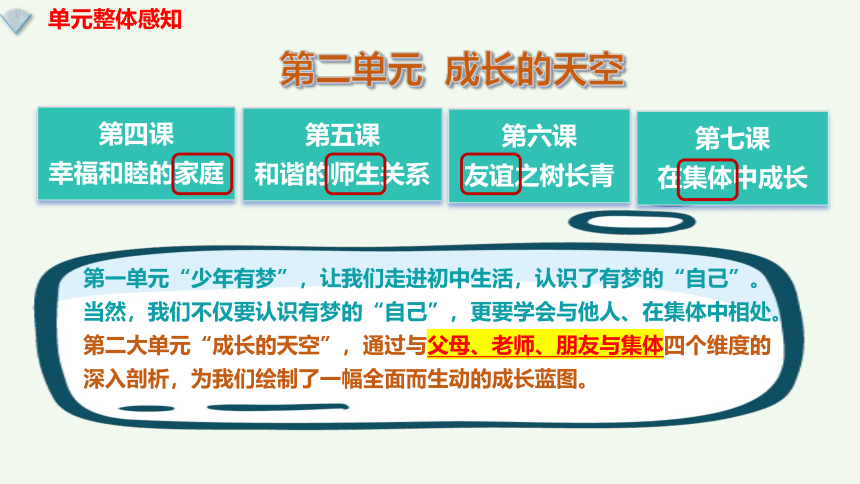 单元整体感知

第二单元 成长的天空

第四课
幸福和睦的家庭

第五课
和谐的师生关系

第六课
友谊之树长青

第七课
在集体中成长

第一单元“少年有梦”，让我们走进初中生活，认识了有梦的“自己”。当然，我们不仅要认识有梦的“自己”，更要学会与他人、在集体中相处。第二大单元“成长的天空”，通过与父母、老师、朋友与集体四个维度的深入剖析，为我们绘制了一幅全面而生动的成长蓝图。